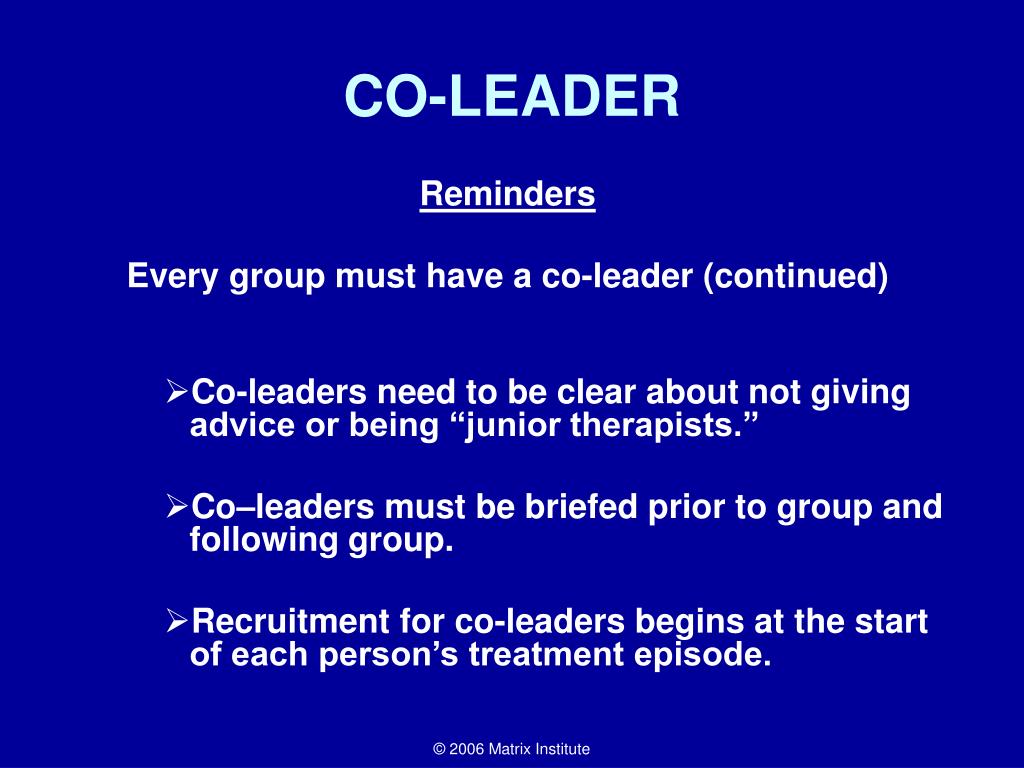 CO-LEADER

Reminders

Every group must have a co-leader (continued)

➢Co-leaders need to be clear about not giving advice or being “junior therapists.”

➢Co–leaders must be briefed prior to group and following group.

➢Recruitment for co-leaders begins at the start of each person’s treatment episode.

© 2006 Matrix Institute